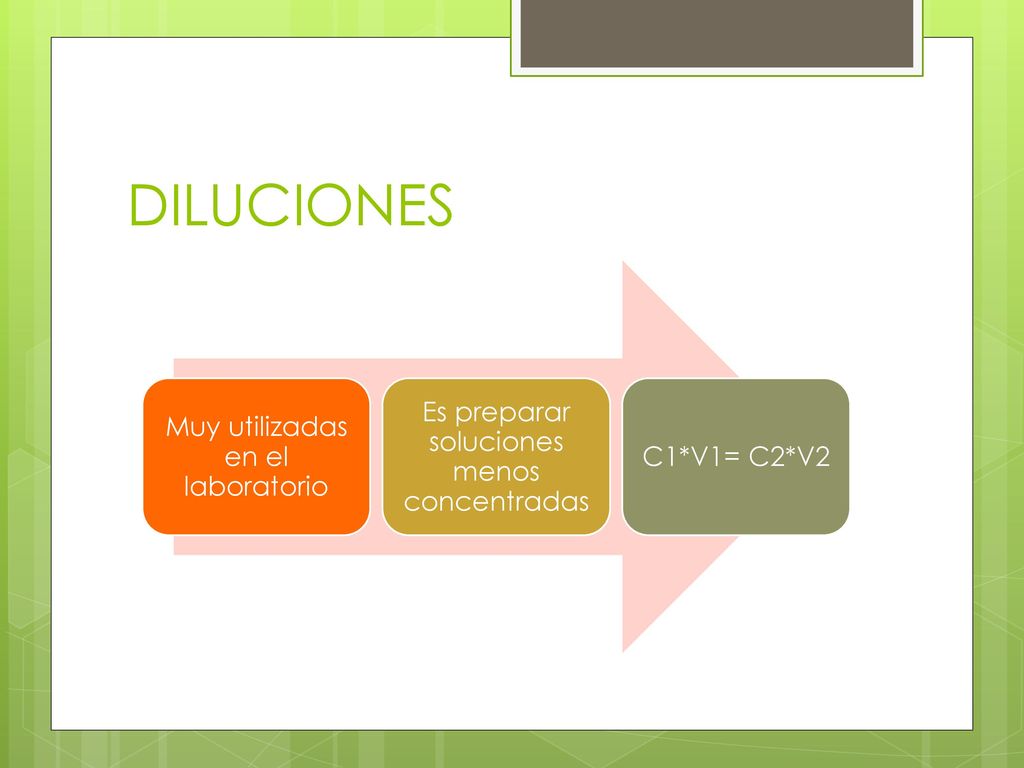 DILUCIONES

Muy utilizadas en el laboratorio

Es preparar soluciones menos concentradas

C1*V1= C2*V2